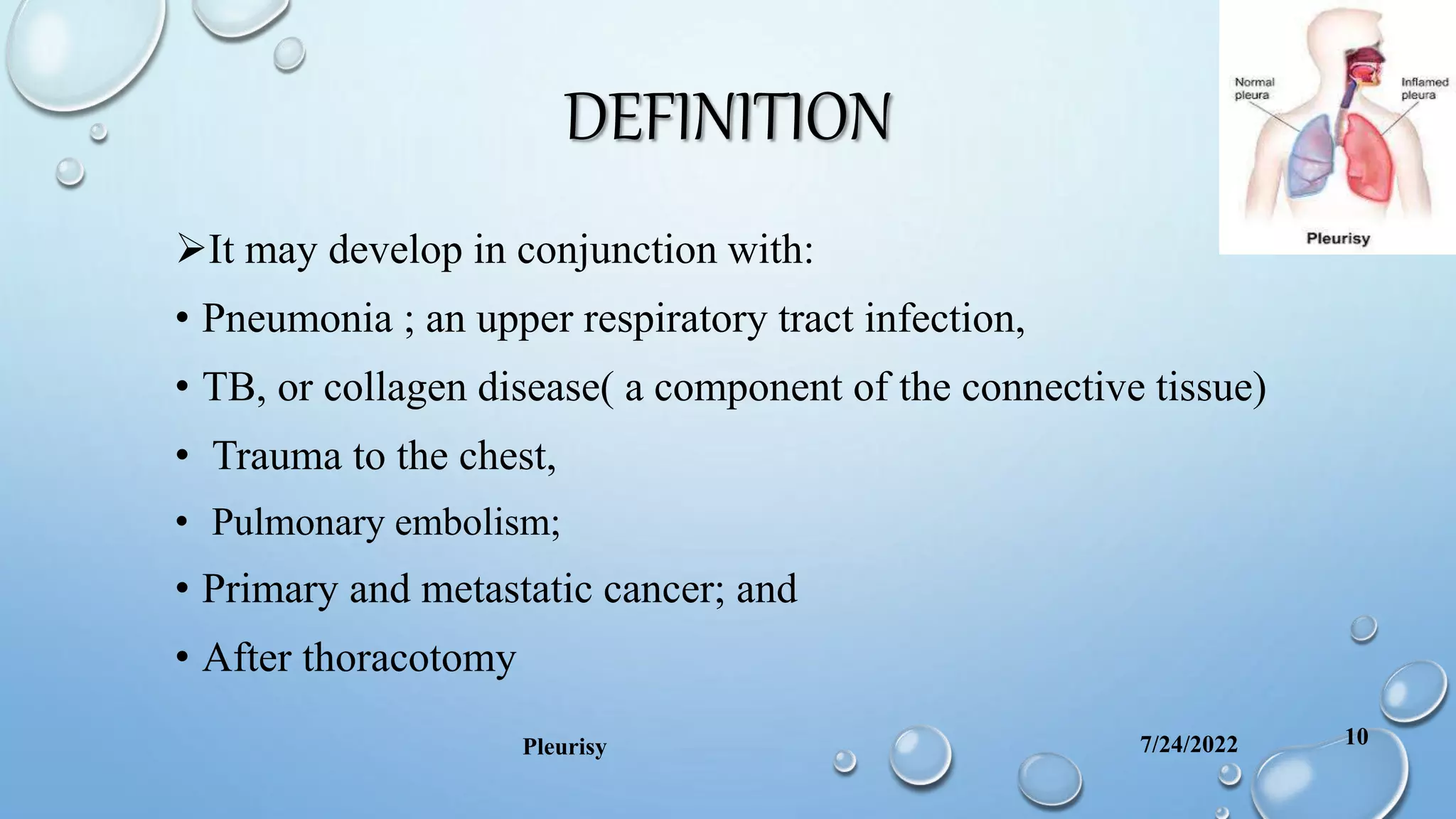 DEFINITION

Normal pleura

Inflamed pleura

Pleurisy

➢It may develop in conjunction with:

• Pneumonia ; an upper respiratory tract infection,

• TB, or collagen disease( a component of the connective tissue)

• Trauma to the chest,

• Pulmonary embolism;

• Primary and metastatic cancer; and

• After thoracotomy

Pleurisy

7/24/2022

10